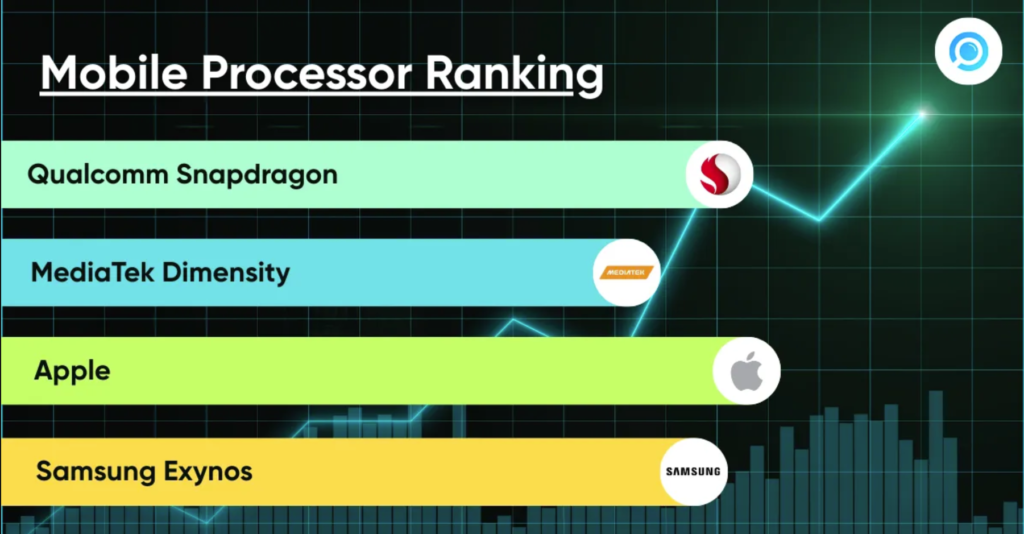 Mobile Processor Ranking

Qualcomm Snapdragon

MediaTek Dimensity

MEDIATEK

Apple

Samsung Exynos

SAMSUNG